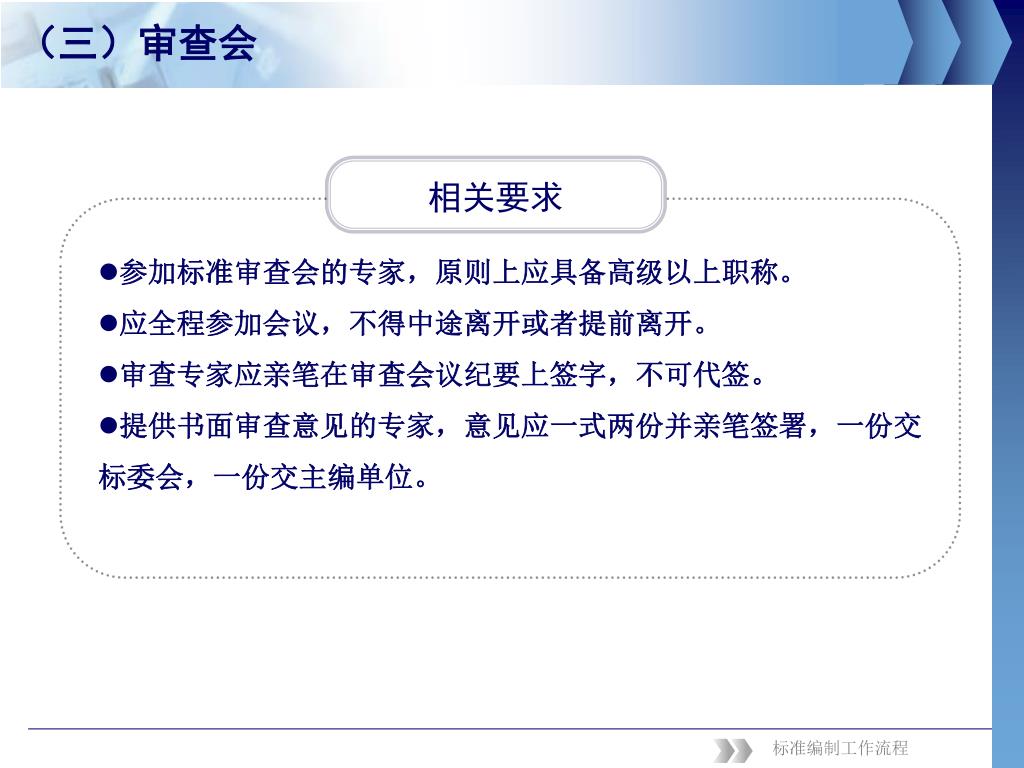 （三）审查会

相关要求

●参加标准审查会的专家，原则上应具备高级以上职称。

●应全程参加会议，不得中途离开或者提前离开。

●审查专家应亲笔在审查会议纪要上签字，不可代签。

●提供书面审查意见的专家，意见应一式两份并亲笔签署，一份交标委会，一份交主编单位。

标准编制工作流程